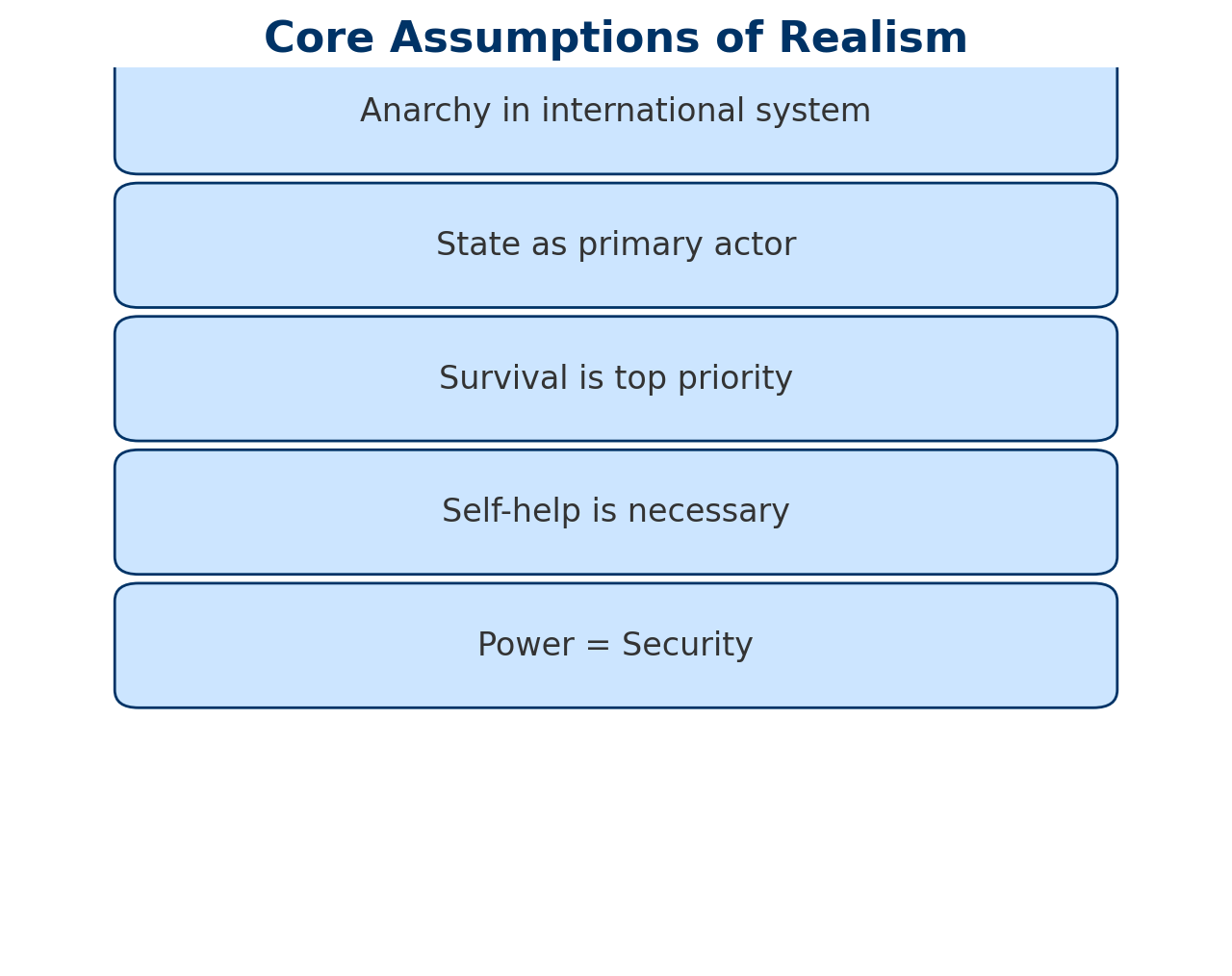 Core Assumptions of Realism

Anarchy in international system

State as primary actor

Survival is top priority

Self-help is necessary

Power = Security